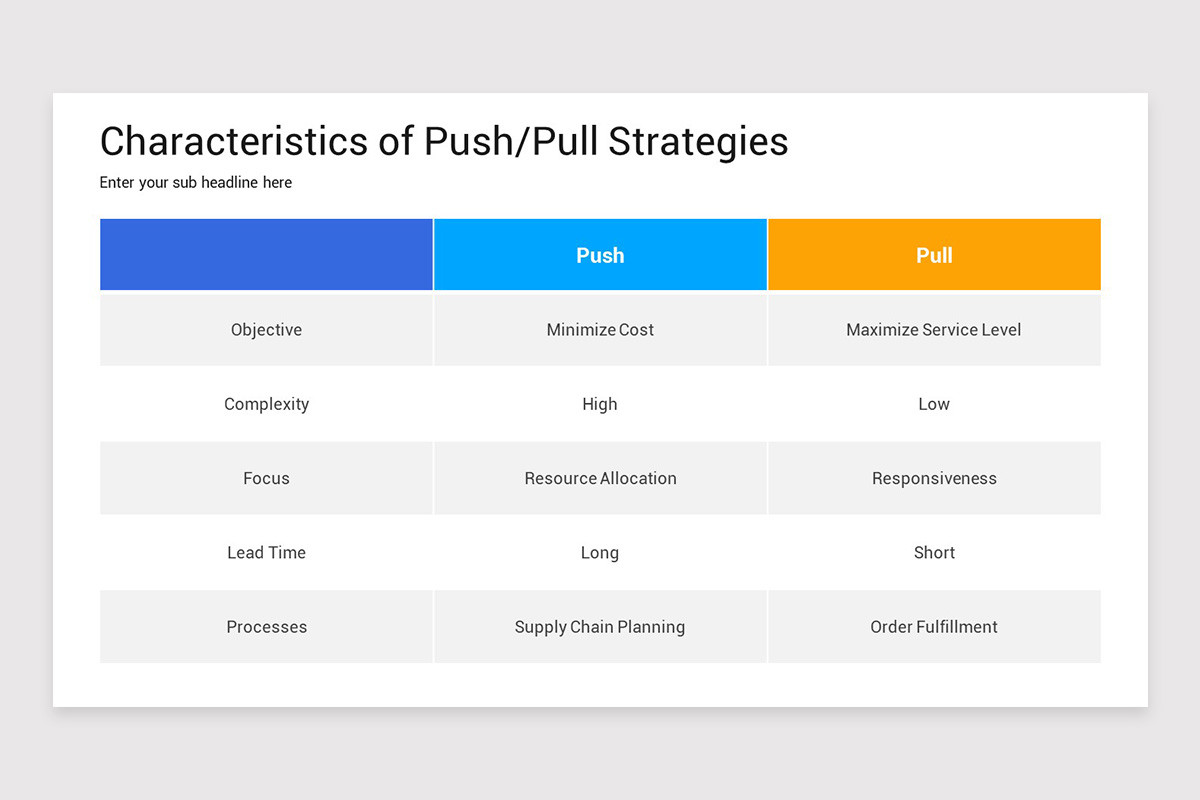 Characteristics of Push/Pull Strategies

Enter your sub headline here

| | Push | Pull |
|---|---|---|
| Objective | Minimize Cost | Maximize Service Level |
| Complexity | High | Low |
| Focus | Resource Allocation | Responsiveness |
| Lead Time | Long | Short |
| Processes | Supply Chain Planning | Order Fulfillment |